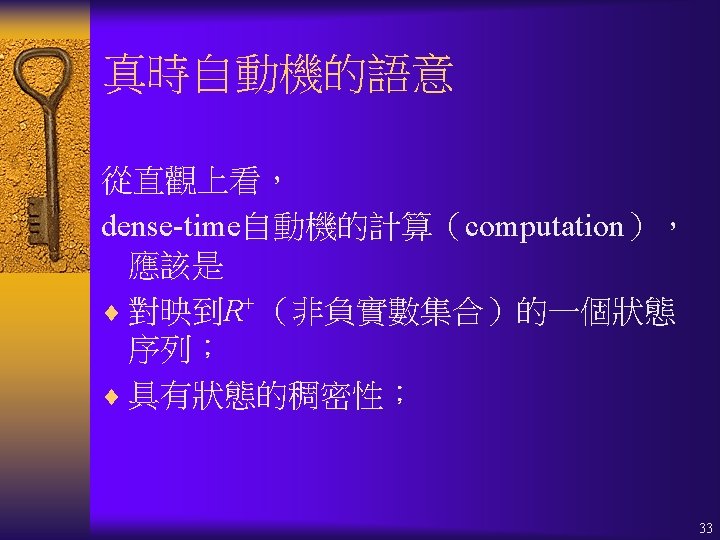 真時自動機的語意

從直觀上看，

dense-time自動機的計算（computation），應該是

♦ 對映到$R^+$（非負實數集合）的一個狀態序列；

♦ 具有狀態的稠密性；

33